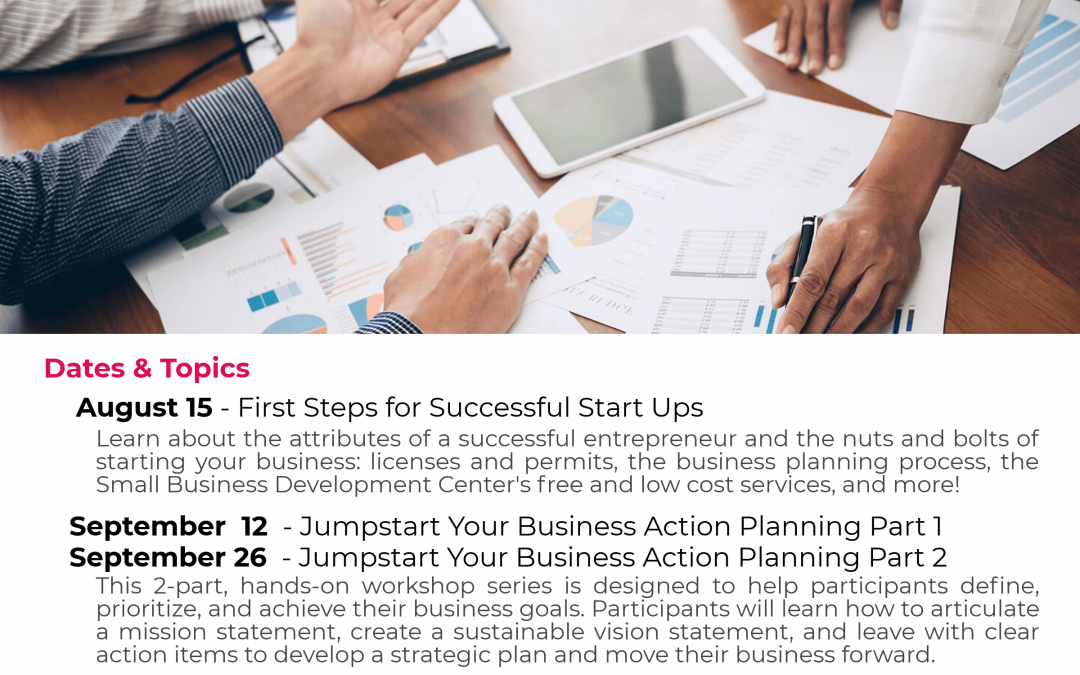 Dates & Topics

August 15 - First Steps for Successful Start Ups

Learn about the attributes of a successful entrepreneur and the nuts and bolts of starting your business: licenses and permits, the business planning process, the Small Business Development Center's free and low cost services, and more!

September 12 - Jumpstart Your Business Action Planning Part 1
September 26 - Jumpstart Your Business Action Planning Part 2

This 2-part, hands-on workshop series is designed to help participants define, prioritize, and achieve their business goals. Participants will learn how to articulate a mission statement, create a sustainable vision statement, and leave with clear action items to develop a strategic plan and move their business forward.